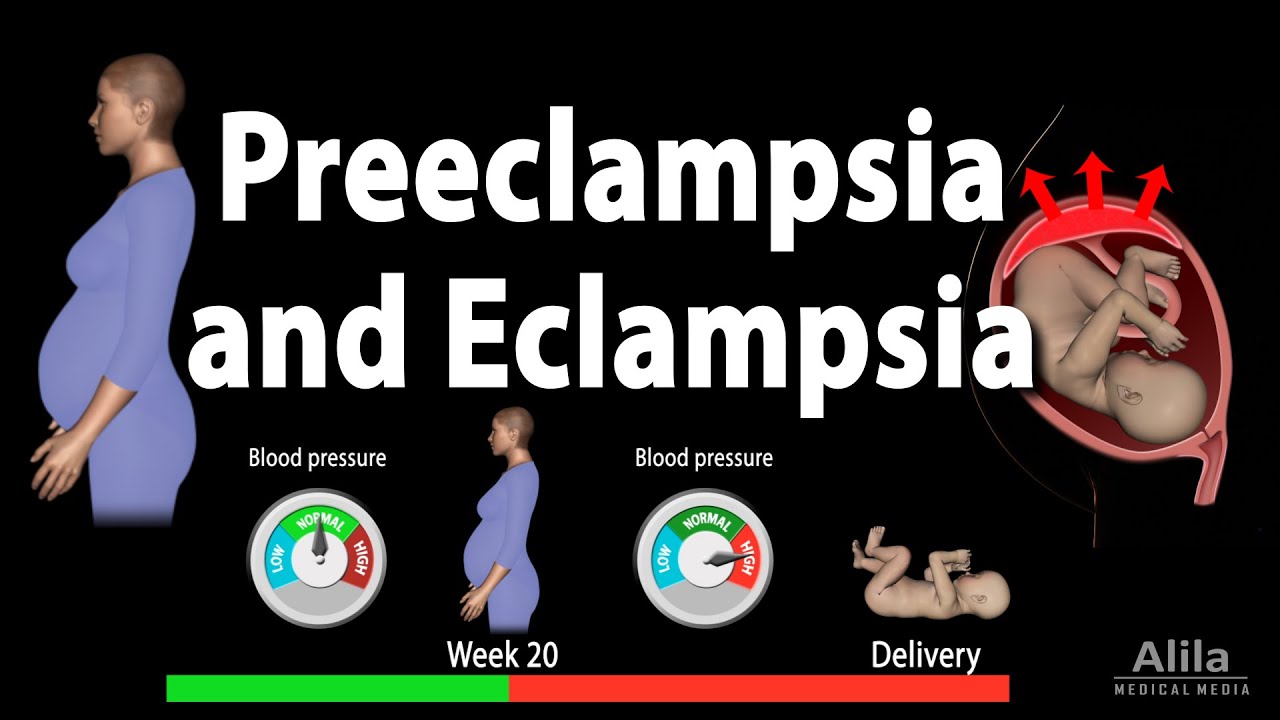 Preeclampsia and Eclampsia

Blood pressure

LOW NORMAL HIGH

Blood pressure

LOW NORMAL HIGH

Week 20

Delivery

Alila
MEDICAL MEDIA